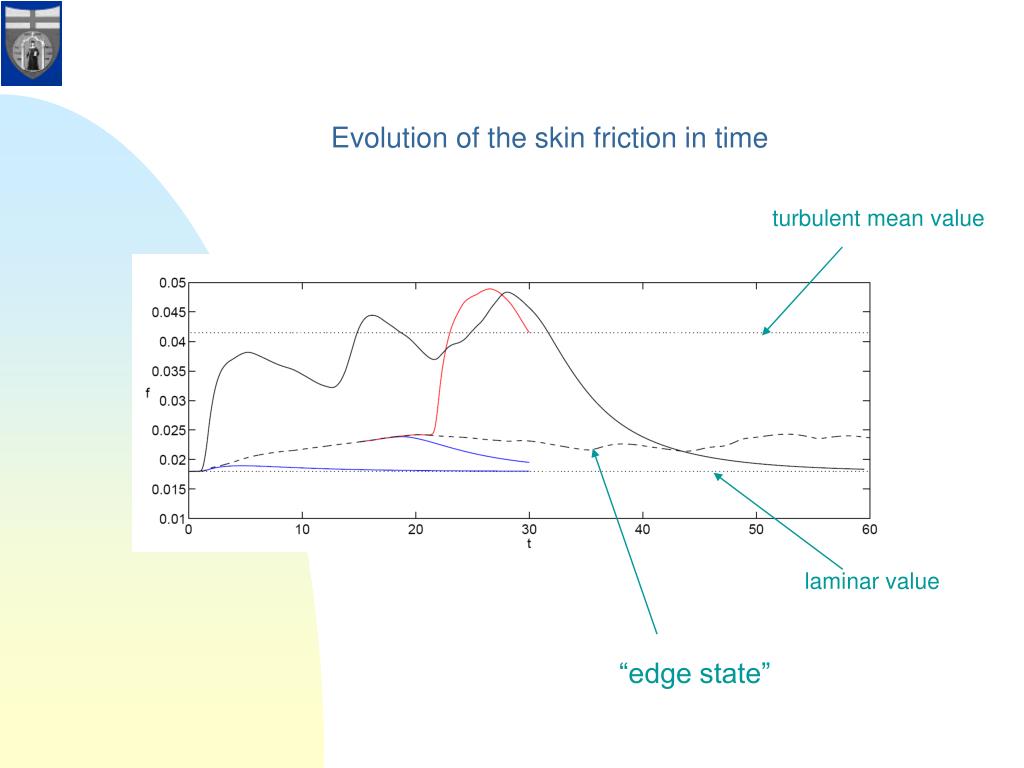 Evolution of the skin friction in time

turbulent mean value

0.05
0.045
0.04
0.035
0.03
0.025
0.02
0.015
0.01
f
0
10
20
30
40
50
60
t

laminar value

“edge state”